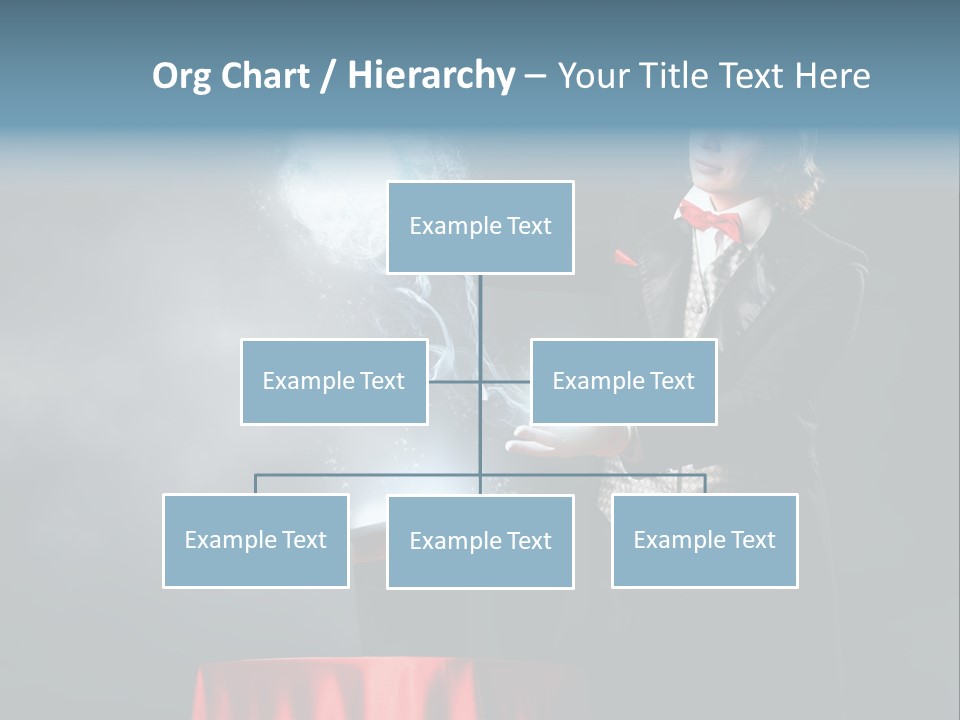 Org Chart / Hierarchy – Your Title Text Here

Example Text

Example Text

Example Text

Example Text

Example Text

Example Text